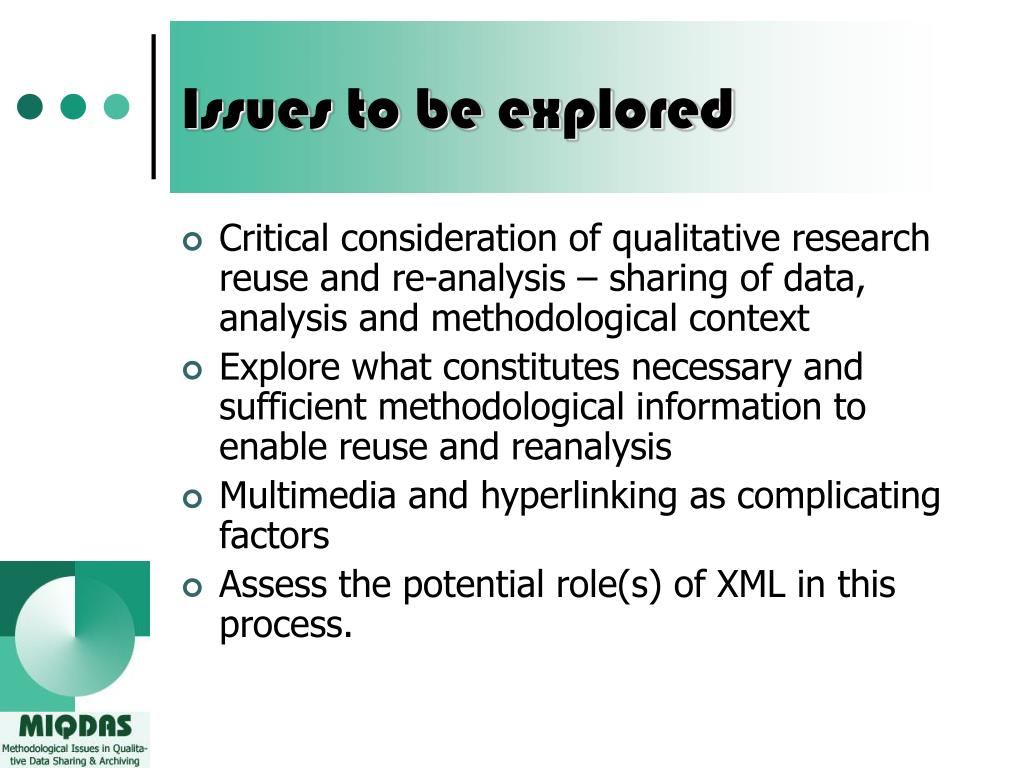 Issues to be explored

Critical consideration of qualitative research reuse and re-analysis – sharing of data, analysis and methodological context

Explore what constitutes necessary and sufficient methodological information to enable reuse and reanalysis

Multimedia and hyperlinking as complicating factors

Assess the potential role(s) of XML in this process.

MIQDAS
Methodological Issues in Qualitative Data Sharing & Archiving